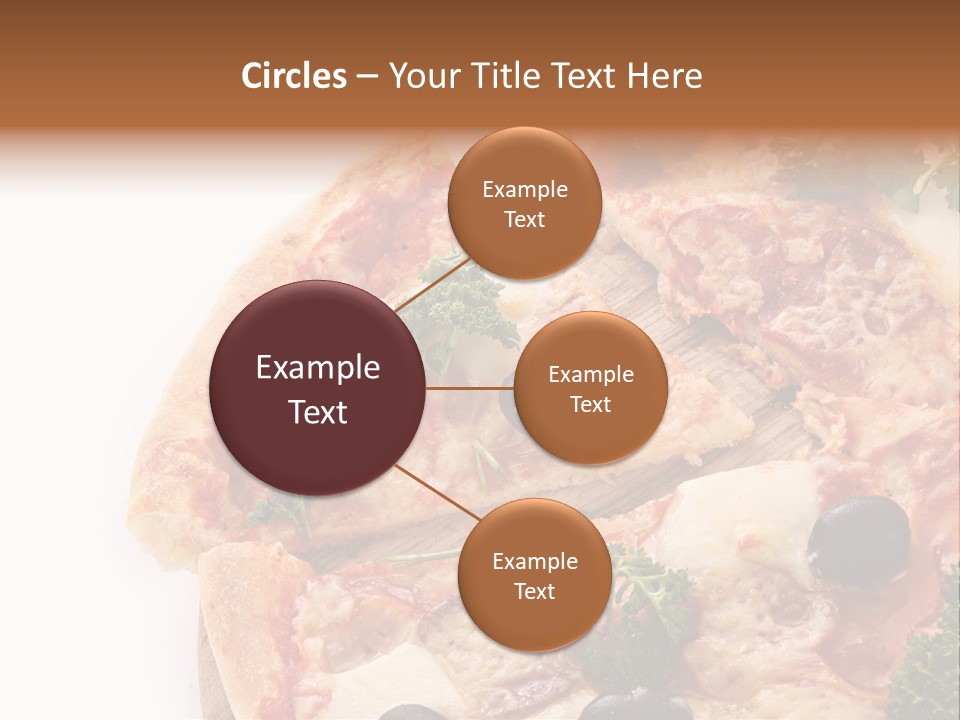 Circles – Your Title Text Here

Example Text

Example Text

Example Text

Example Text